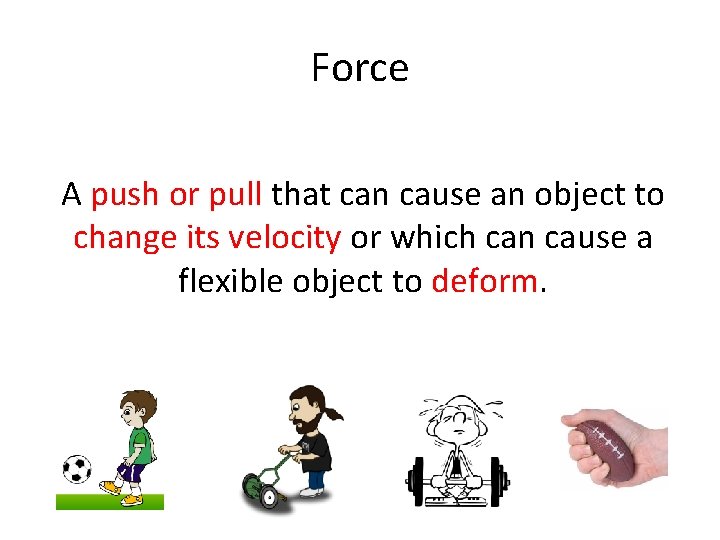 Force

A push or pull that can cause an object to change its velocity or which can cause a flexible object to deform.